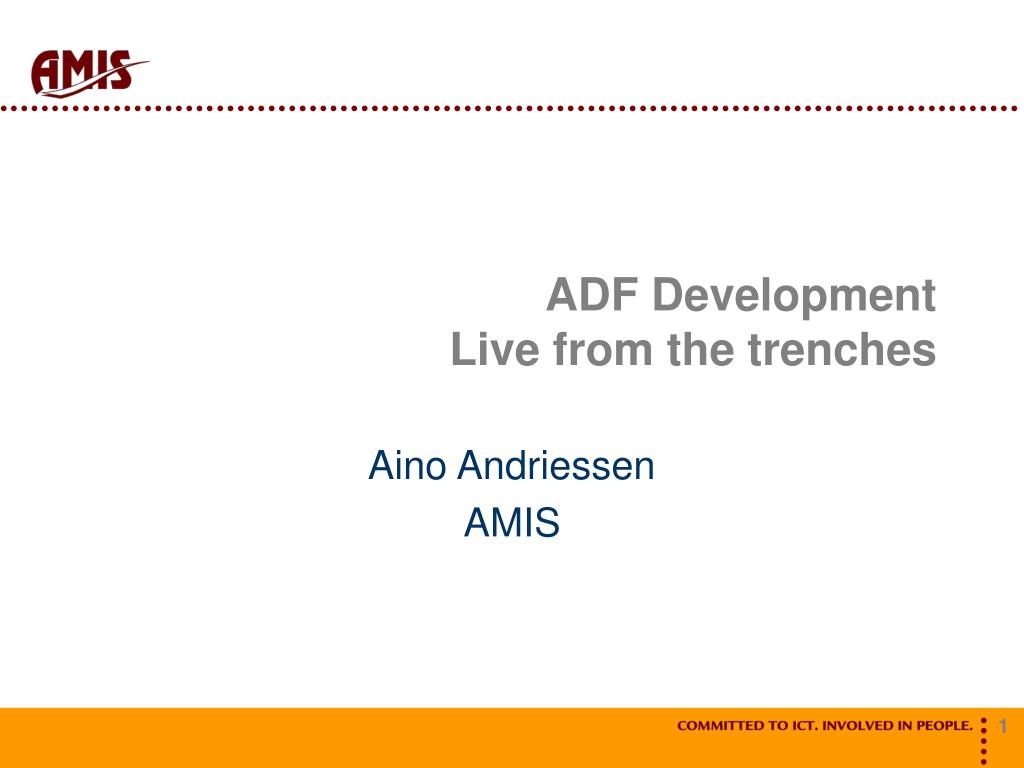 AMIS

ADF Development
Live from the trenches

Aino Andriessen
AMIS

COMMITTED TO ICT. INVOLVED IN PEOPLE.

1